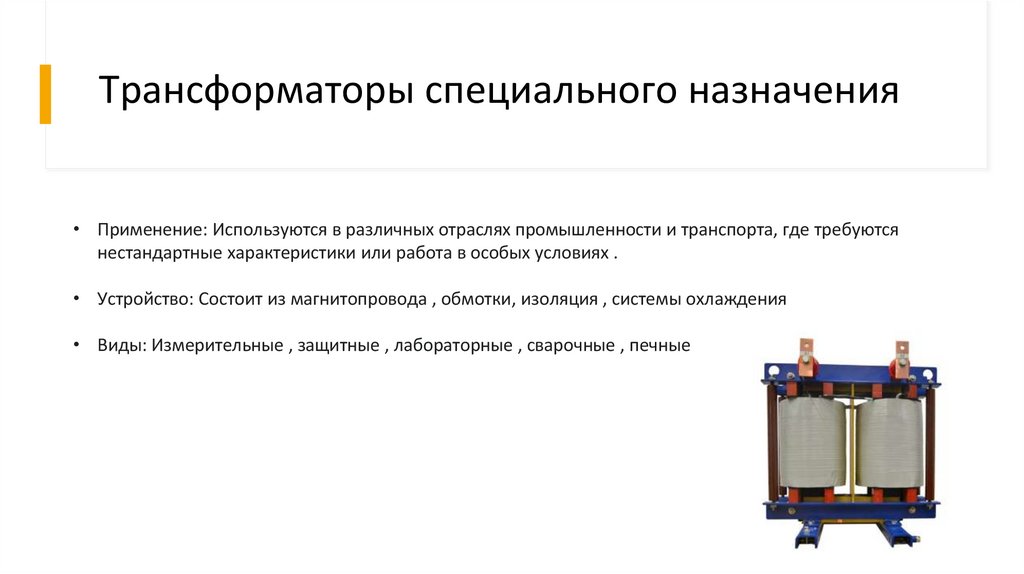 Трансформаторы специального назначения

• Применение: Используются в различных отраслях промышленности и транспорта, где требуются нестандартные характеристики или работа в особых условиях .

• Устройство: Состоит из магнитопровода , обмотки, изоляция , системы охлаждения

• Виды: Измерительные , защитные , лабораторные , сварочные , печные